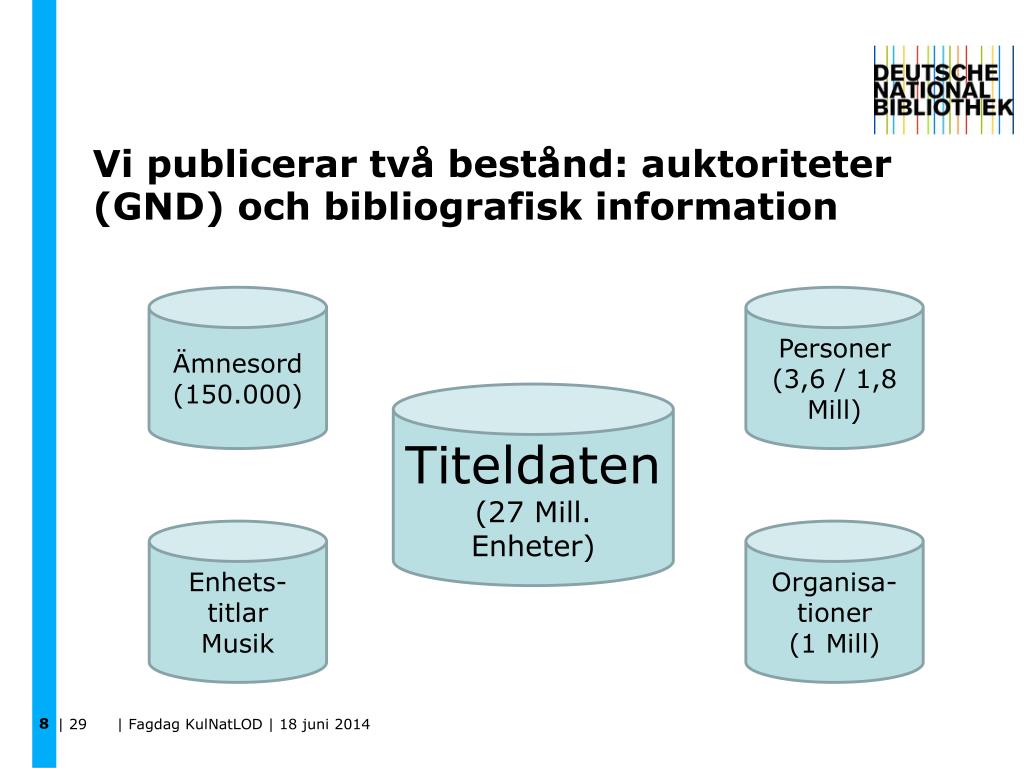 DEUTSCHE
NATIONAL
BIBLIOTHEK

Vi publicerar två bestånd: auktoriteter (GND) och bibliografisk information

Ämnesord (150.000)

Personer (3,6 / 1,8 Mill)

Titeldaten
(27 Mill. Enheter)

Enhets-titlar Musik

Organisa-tioner (1 Mill)

8 | 29 | Fagdag KulNatLOD | 18 juni 2014